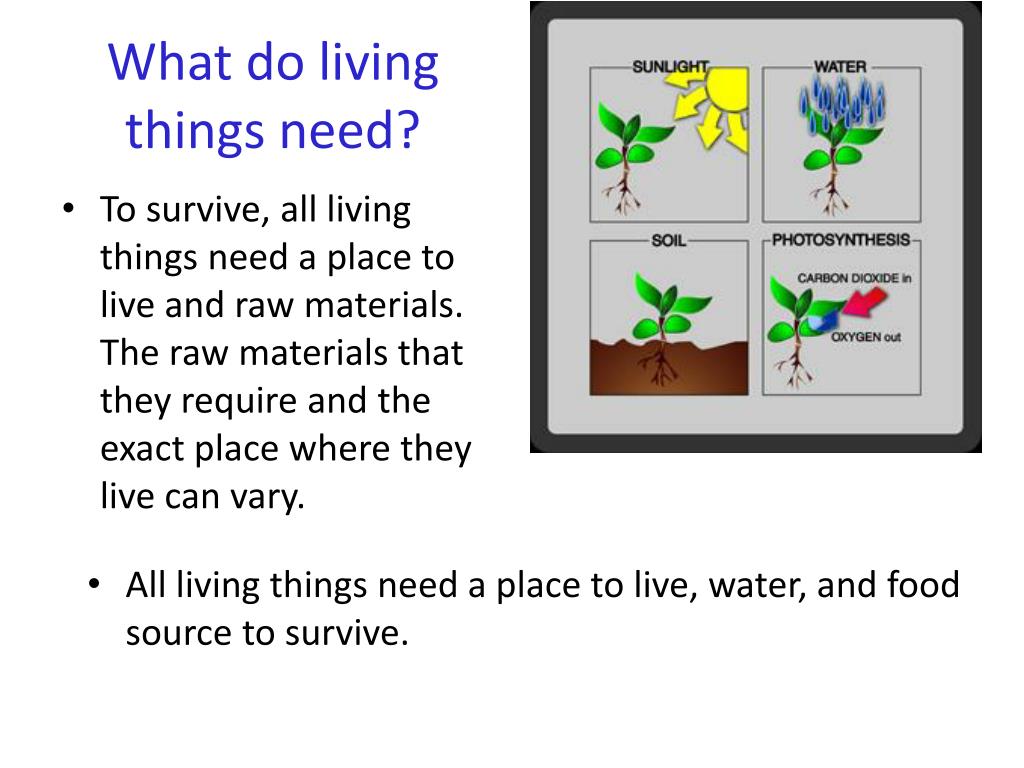 What do living things need?

• To survive, all living things need a place to live and raw materials. The raw materials that they require and the exact place where they live can vary.

SUNLIGHT

WATER

SOIL

PHOTOSYNTHESIS

CARBON DIOXIDE in

OXYGEN out

• All living things need a place to live, water, and food source to survive.